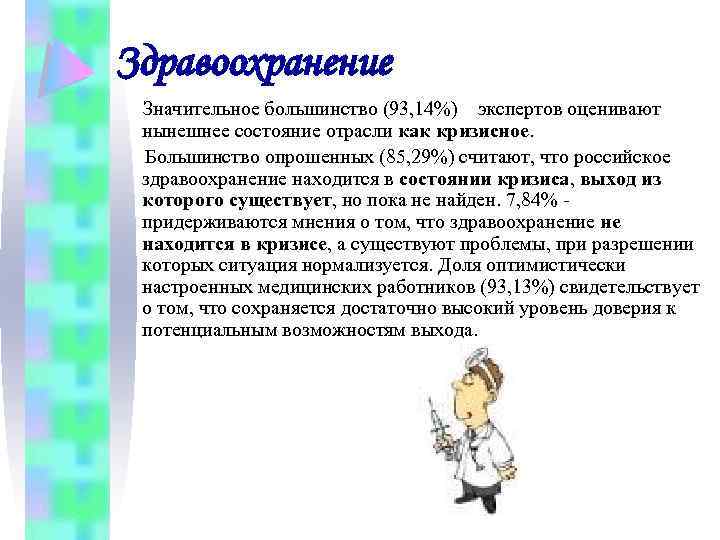 Здравоохранение

Значительное большинство (93,14%) экспертов оценивают нынешнее состояние отрасли как кризисное.

Большинство опрошенных (85,29%) считают, что российское здравоохранение находится в состоянии кризиса, выход из которого существует, но пока не найден. 7,84% - придерживаются мнения о том, что здравоохранение не находится в кризисе, а существуют проблемы, при разрешении которых ситуация нормализуется. Доля оптимистически настроенных медицинских работников (93,13%) свидетельствует о том, что сохраняется достаточно высокий уровень доверия к потенциальным возможностям выхода.